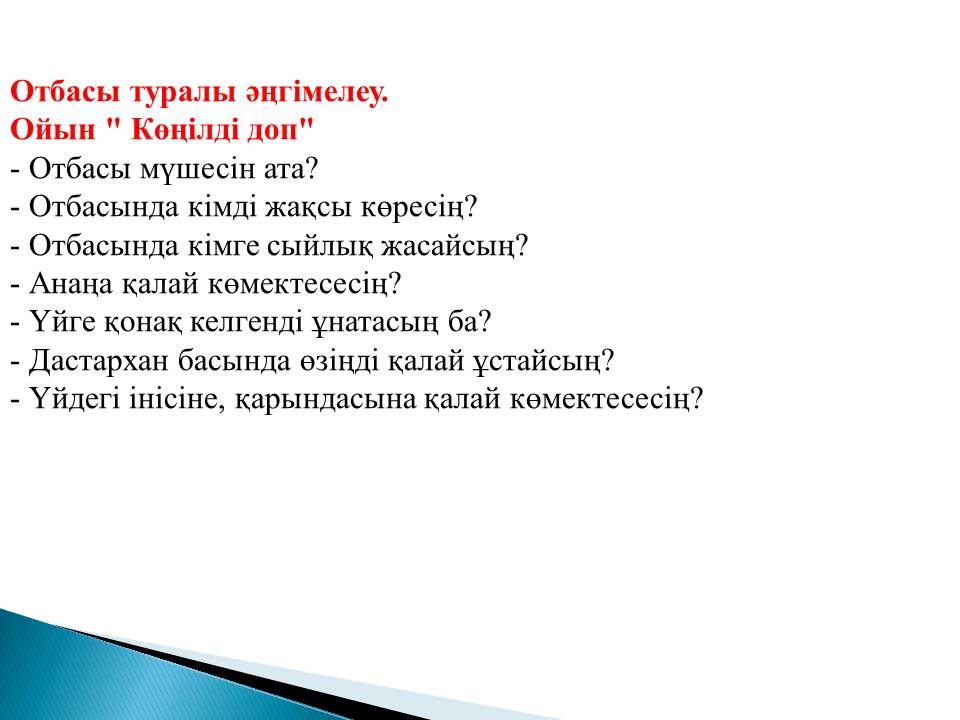 Отбасы туралы әңгімелеу.
Ойын " Көңілді доп"
- Отбасы мүшесін ата?
- Отбасында кімді жақсы көресің?
- Отбасында кімге сыйлық жасайсың?
- Анаңа қалай көмектесесің?
- Үйге қонақ келгенді ұнатасың ба?
- Дастархан басында өзіңді қалай ұстайсың?
- Үйдегі інісіне, қарындасына қалай көмектесесің?